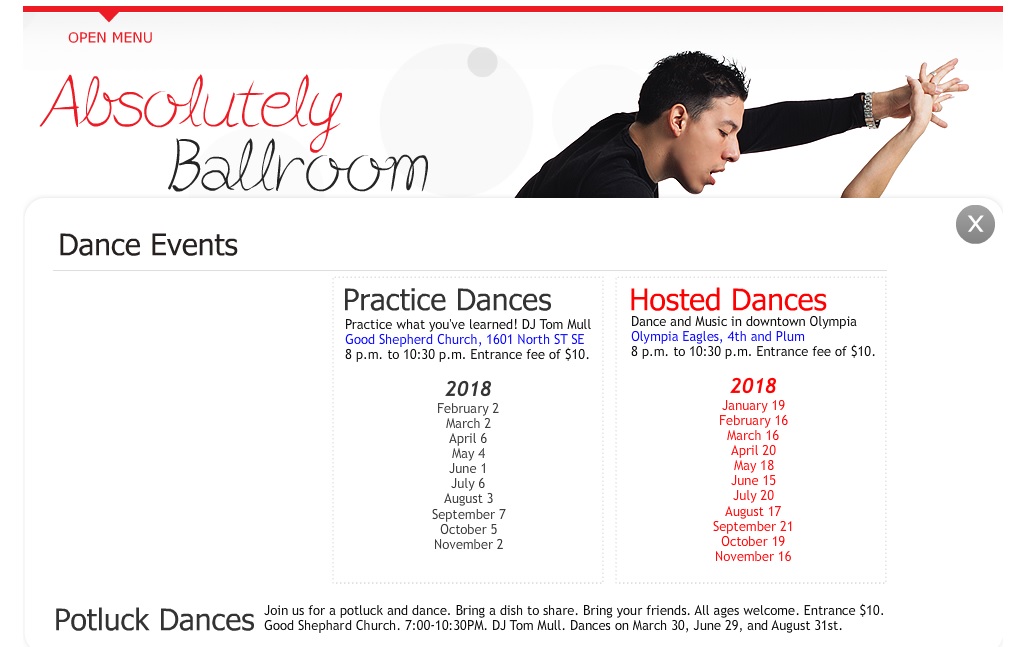 OPEN MENU

Absolutely Ballroom

X

Dance Events

Practice Dances

Practice what you've learned! DJ Tom Mull
Good Shepherd Church, 1601 North ST SE
8 p.m. to 10:30 p.m. Entrance fee of $10.

2018

February 2
March 2
April 6
May 4
June 1
July 6
August 3
September 7
October 5
November 2

Hosted Dances

Dance and Music in downtown Olympia
Olympia Eagles, 4th and Plum
8 p.m. to 10:30 p.m. Entrance fee of $10.

2018

January 19
February 16
March 16
April 20
May 18
June 15
July 20
August 17
September 21
October 19
November 16

Potluck Dances

Join us for a potluck and dance. Bring a dish to share. Bring your friends. All ages welcome. Entrance $10. Good Shephard Church. 7:00-10:30PM. DJ Tom Mull. Dances on March 30, June 29, and August 31st.